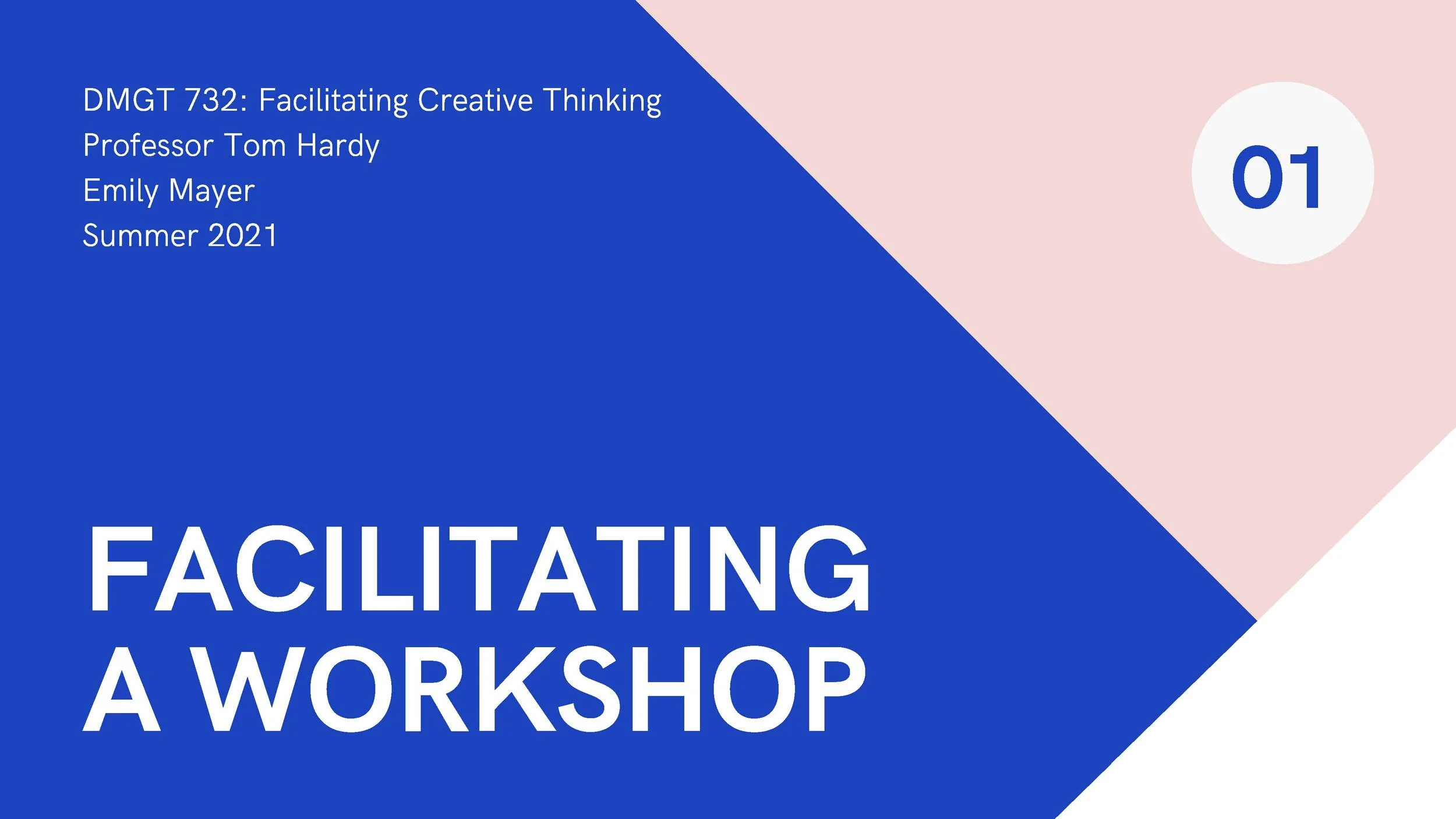 DMGT 732: Facilitating Creative Thinking
Professor Tom Hardy
Emily Mayer
Summer 2021

01

FACILITATING A WORKSHOP